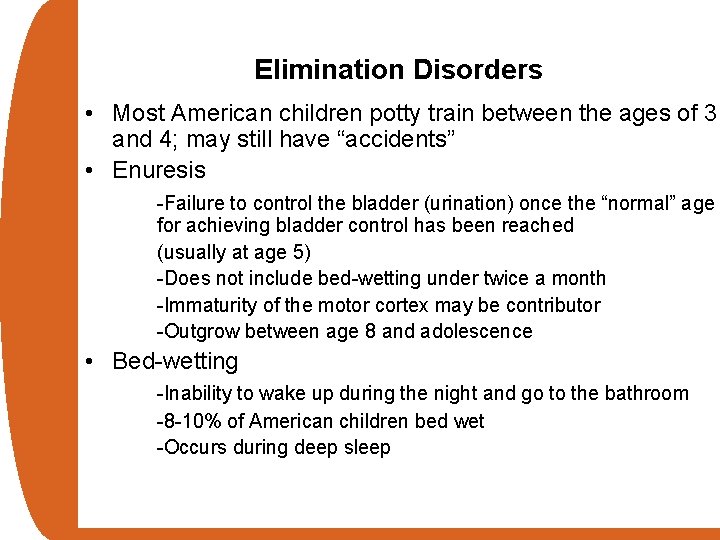 Elimination Disorders

• Most American children potty train between the ages of 3 and 4; may still have “accidents”

• Enuresis

-Failure to control the bladder (urination) once the “normal” age for achieving bladder control has been reached

(usually at age 5)

-Does not include bed-wetting under twice a month

-Immaturity of the motor cortex may be contributor

-Outgrow between age 8 and adolescence

• Bed-wetting

-Inability to wake up during the night and go to the bathroom

-8-10% of American children bed wet

-Occurs during deep sleep